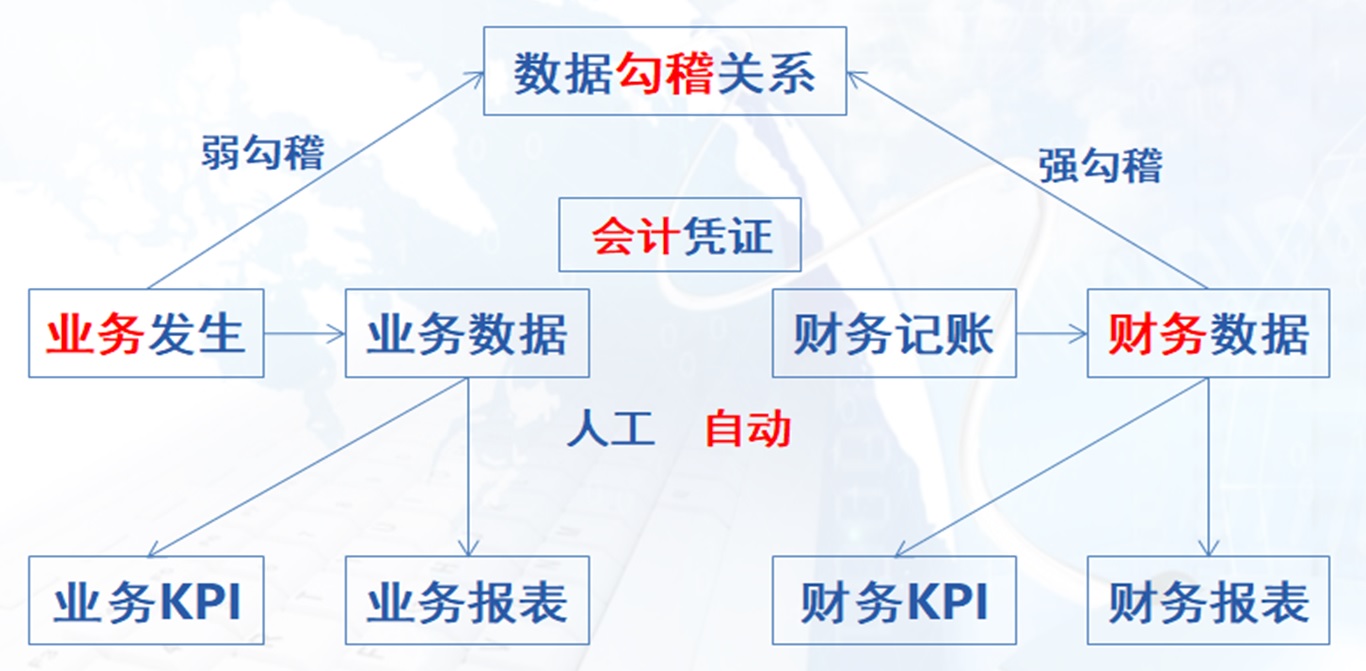 数据勾稽关系

弱勾稽

强勾稽

会计凭证

业务发生

业务数据

财务记账

财务数据

人工 自动

业务KPI

业务报表

财务KPI

财务报表